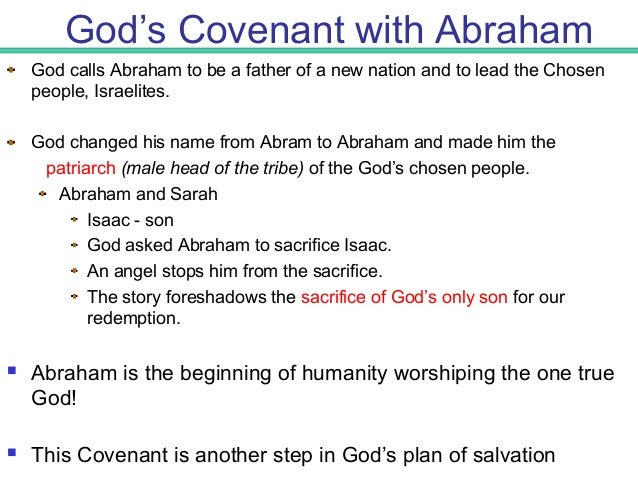 God's Covenant with Abraham

God calls Abraham to be a father of a new nation and to lead the Chosen people, Israelites.

God changed his name from Abram to Abraham and made him the patriarch (male head of the tribe) of the God's chosen people.

Abraham and Sarah

Isaac - son

God asked Abraham to sacrifice Isaac.

An angel stops him from the sacrifice.

The story foreshadows the sacrifice of God's only son for our redemption.

Abraham is the beginning of humanity worshiping the one true God!

This Covenant is another step in God's plan of salvation